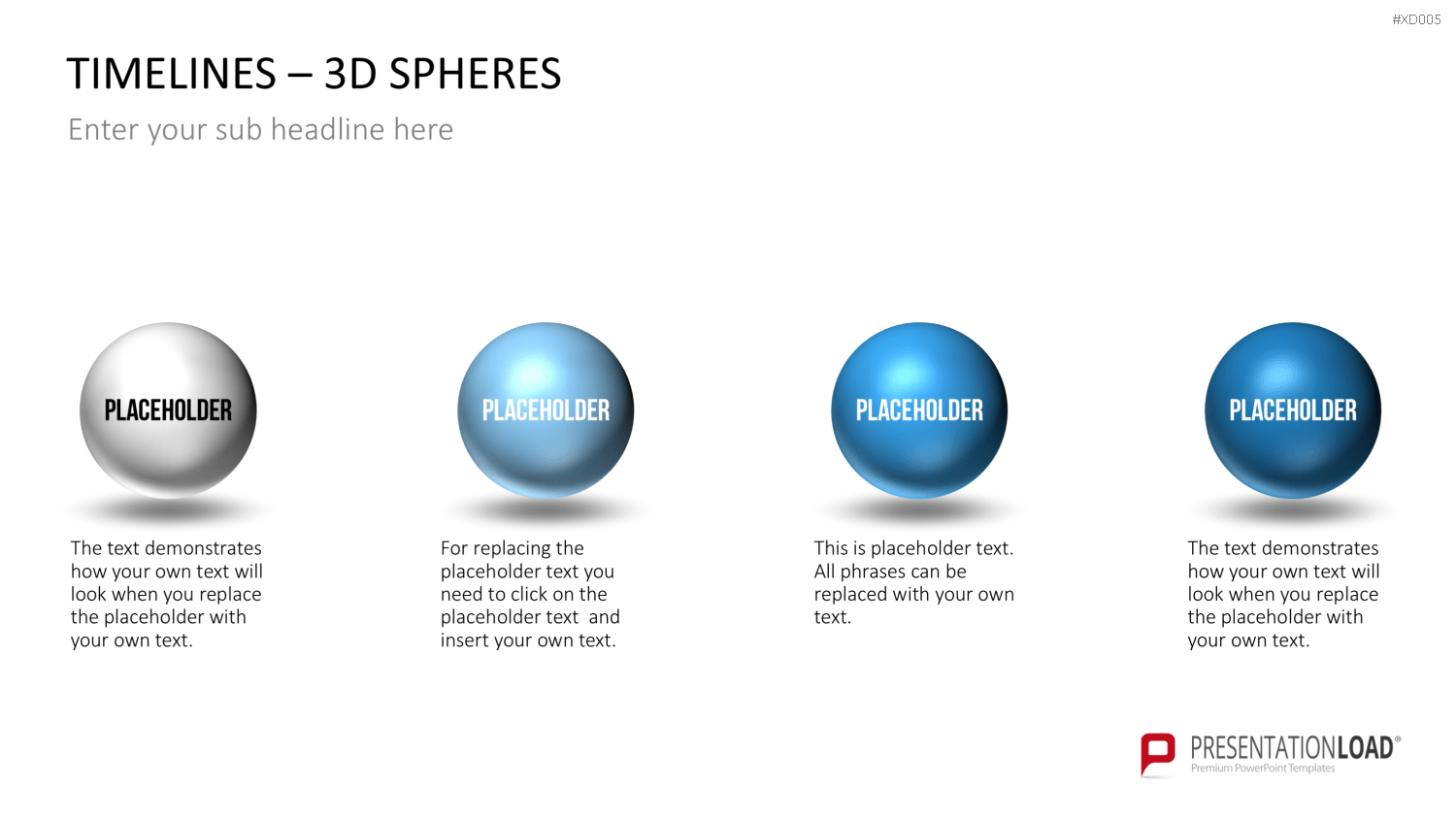 #XD005

TIMELINES – 3D SPHERES

Enter your sub headline here

PLACEHOLDER

The text demonstrates how your own text will look when you replace the placeholder with your own text.

PLACEHOLDER

For replacing the placeholder text you need to click on the placeholder text and insert your own text.

PLACEHOLDER

This is placeholder text. All phrases can be replaced with your own text.

PLACEHOLDER

The text demonstrates how your own text will look when you replace the placeholder with your own text.

PRESENTATIONLOAD®
Premium PowerPoint Templates